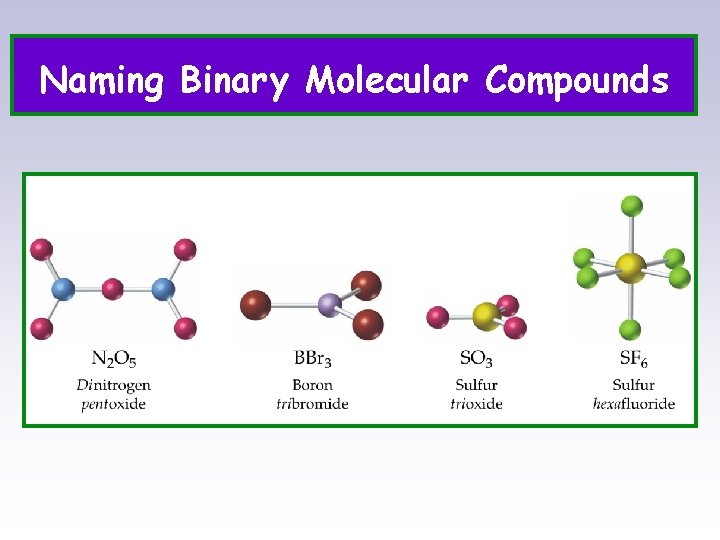 Naming Binary Molecular Compounds

$N_2O_5$
Dinitrogen pentoxide

$BBr_3$
Boron tribromide

$SO_3$
Sulfur trioxide

$SF_6$
Sulfur hexafluoride